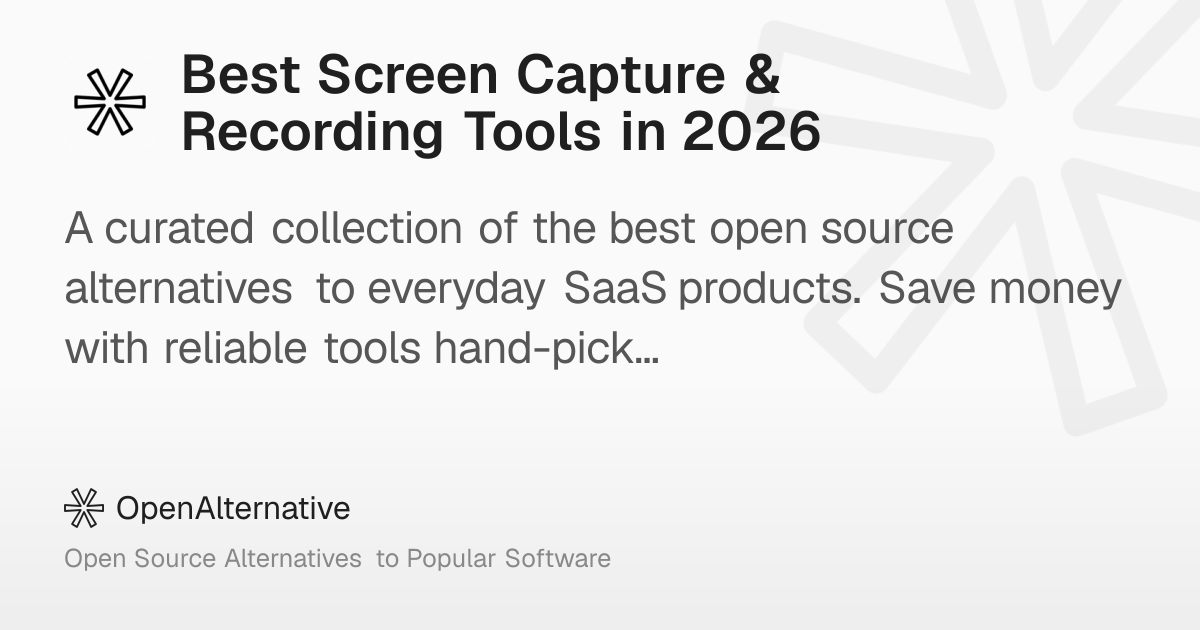 Best Screen Capture & Recording Tools in 2026

A curated collection of the best open source alternatives to everyday SaaS products. Save money with reliable tools hand-pick...

OpenAlternative

Open Source Alternatives to Popular Software